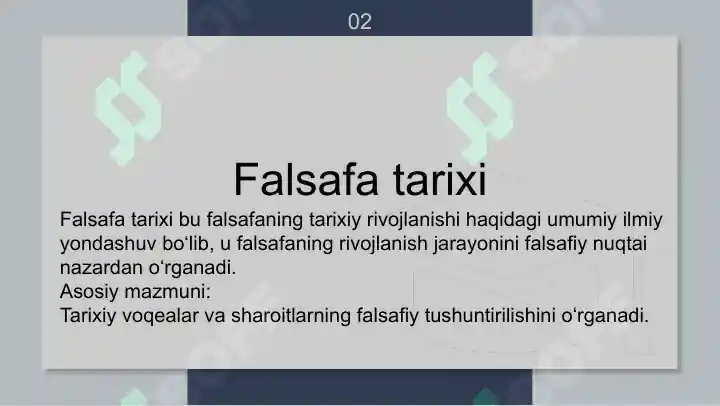 02

Falsafa tarixi

Falsafa tarixi bu falsafaning tarixiy rivojlanishi haqidagi umumiy ilmiy yondashuv bo‘lib, u falsafaning rivojlanish jarayonini falsafiy nuqtai nazardan o‘rganadi.
Asosiy mazmuni:
Tarixiy voqealar va sharoitlarning falsafiy tushuntirilishini o‘rganadi.